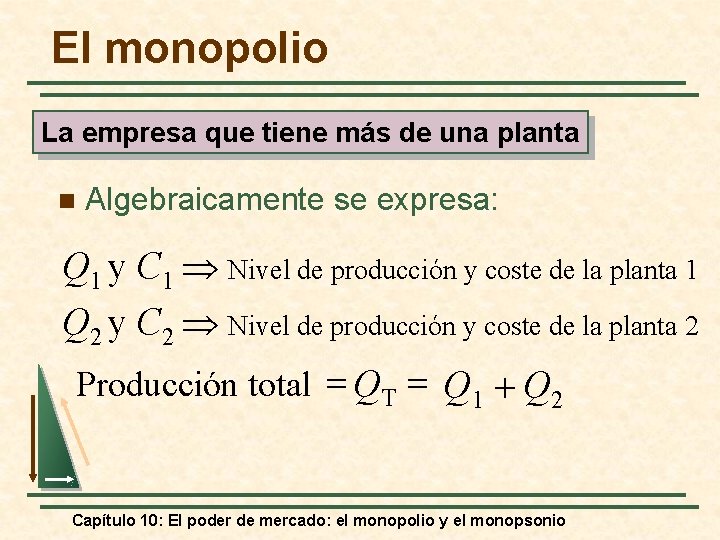 El monopolio

La empresa que tiene más de una planta

Algebraicamente se expresa:

$Q_1$ y $C_1 \Rightarrow$ Nivel de producción y coste de la planta 1

$Q_2$ y $C_2 \Rightarrow$ Nivel de producción y coste de la planta 2

Producción total $= Q_T = Q_1 + Q_2$

Capítulo 10: El poder de mercado: el monopolio y el monopsonio